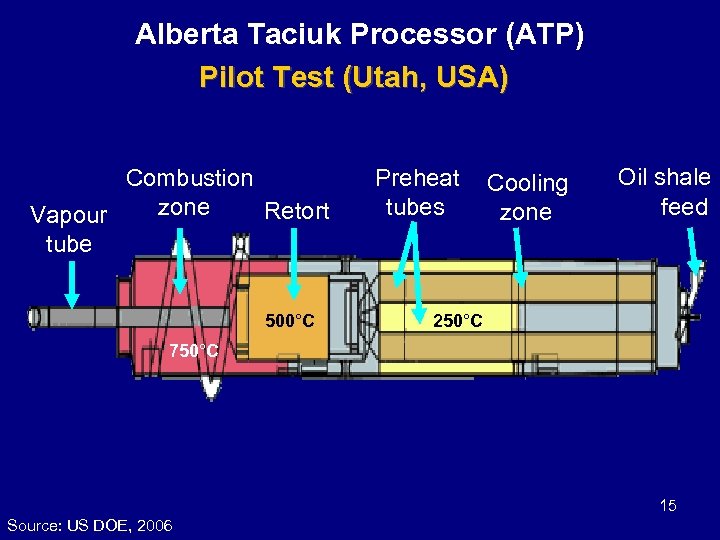 Alberta Taciuk Processor (ATP)
Pilot Test (Utah, USA)

Vapour tube

Combustion zone

Retort

Preheat tubes

Cooling zone

Oil shale feed

750°C

500°C

250°C

15

Source: US DOE, 2006